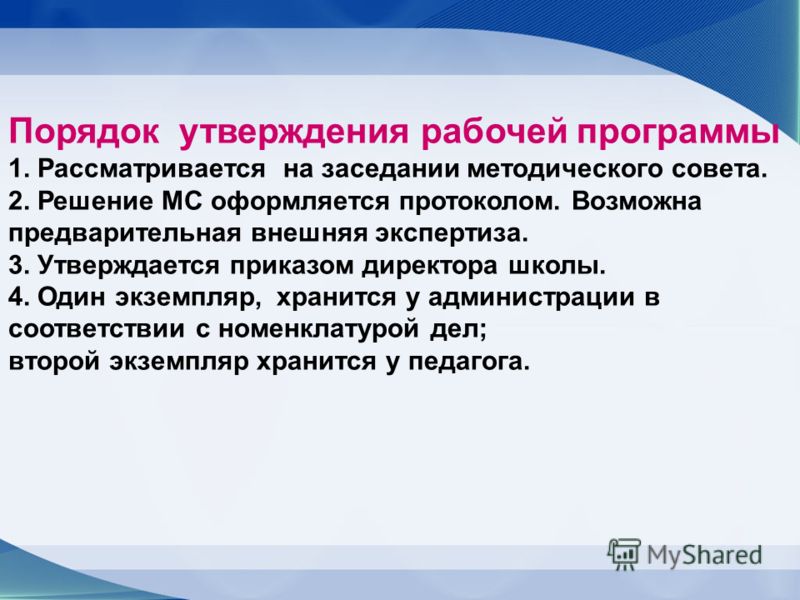 Порядок утверждения рабочей программы
1. Рассматривается на заседании методического совета.
2. Решение МС оформляется протоколом. Возможна предварительная внешняя экспертиза.
3. Утверждается приказом директора школы.
4. Один экземпляр, хранится у администрации в соответствии с номенклатурой дел;
второй экземпляр хранится у педагога.

MyShared